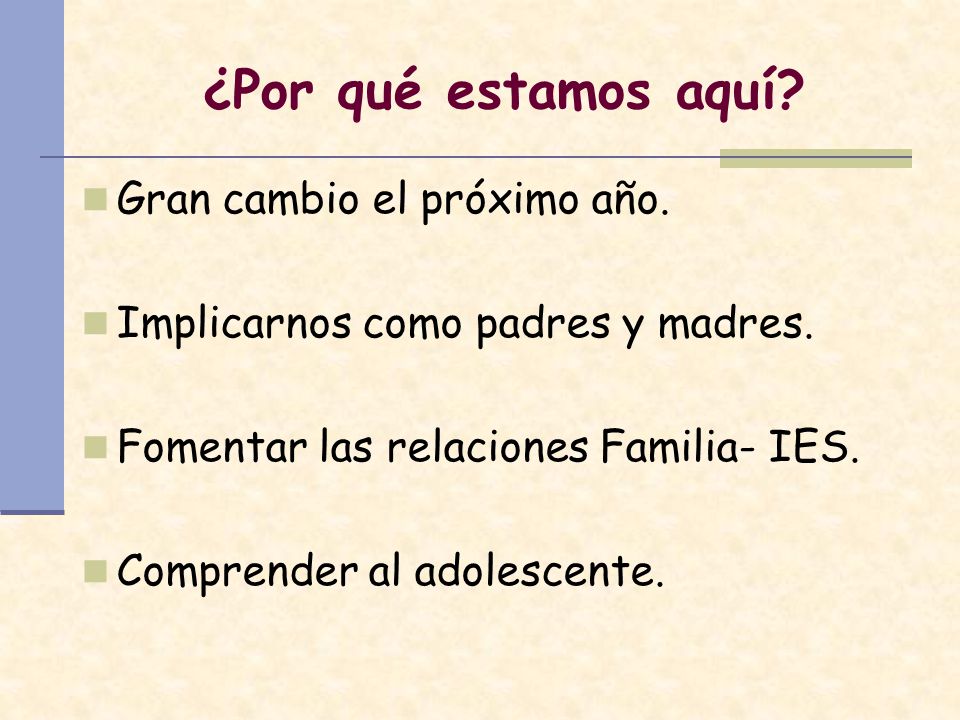 ¿Por qué estamos aquí?

Gran cambio el próximo año.

Implicarnos como padres y madres.

Fomentar las relaciones Familia- IES.

Comprender al adolescente.